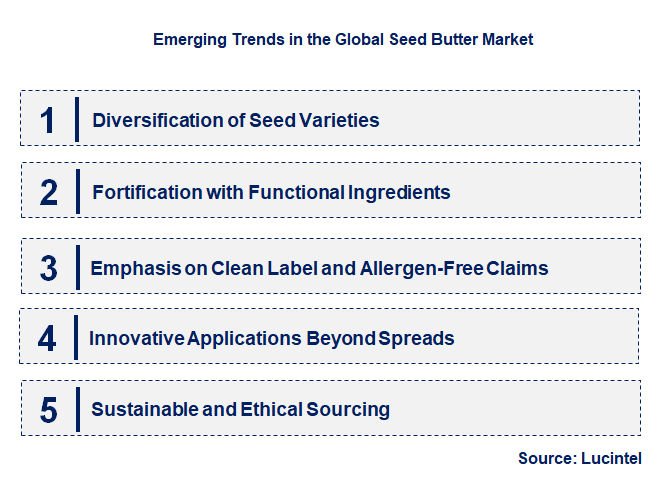 Emerging Trends in the Global Seed Butter Market

1 Diversification of Seed Varieties

2 Fortification with Functional Ingredients

3 Emphasis on Clean Label and Allergen-Free Claims

4 Innovative Applications Beyond Spreads

5 Sustainable and Ethical Sourcing

Source: Lucintel